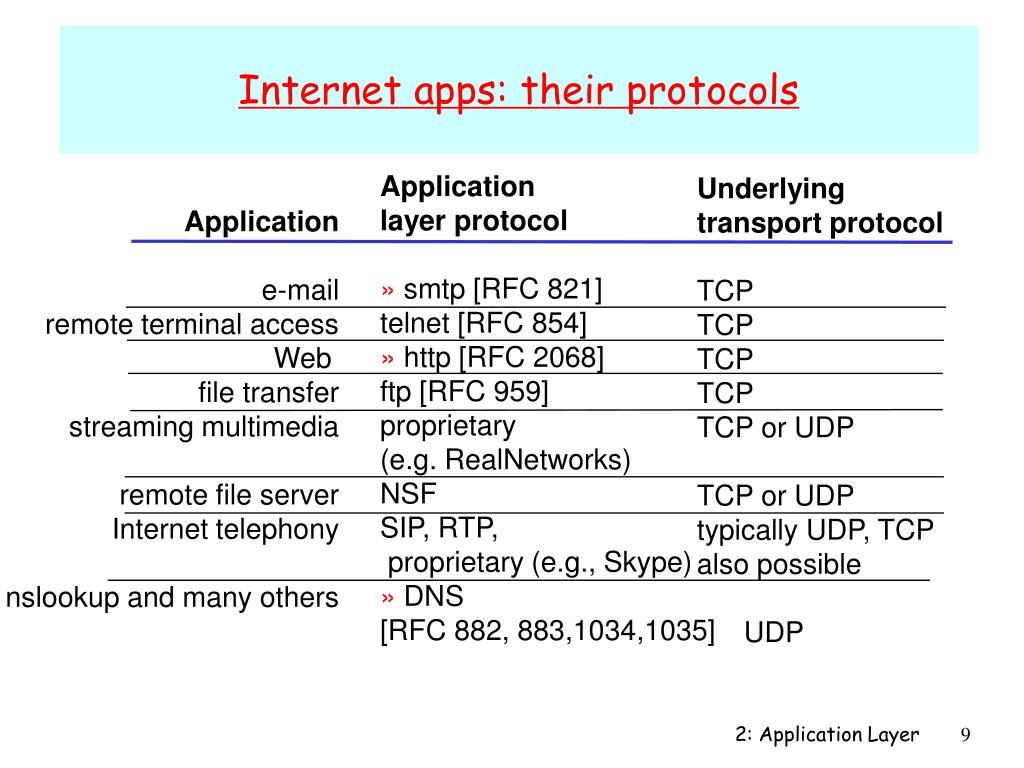 Internet apps: their protocols

| Application | Application layer protocol | Underlying transport protocol |
|---|---|---|
| e-mail | » smtp [RFC 821] | TCP |
| remote terminal access | telnet [RFC 854] | TCP |
| Web | » http [RFC 2068] | TCP |
| file transfer | ftp [RFC 959] | TCP |
| streaming multimedia | proprietary (e.g. RealNetworks) | TCP or UDP |
| remote file server | NSF | TCP or UDP |
| Internet telephony | SIP, RTP, proprietary (e.g., Skype) | typically UDP, TCP also possible |
| nslookup and many others | » DNS [RFC 882, 883,1034,1035] | UDP |

2: Application Layer 9